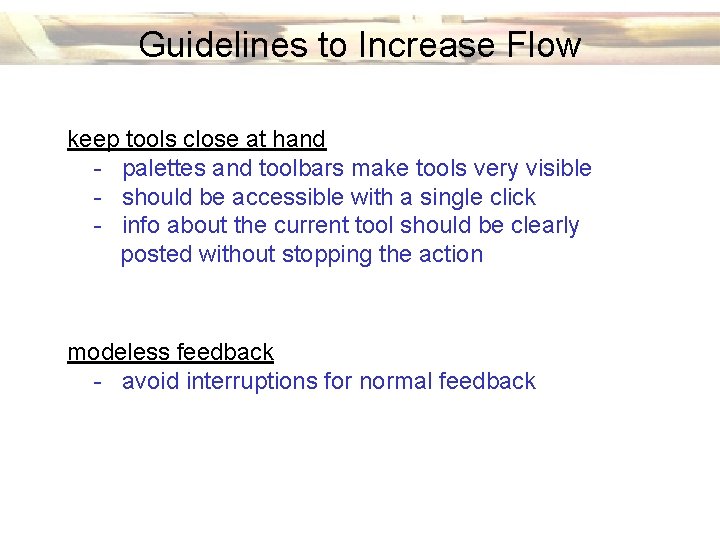 Guidelines to Increase Flow

keep tools close at hand
- palettes and toolbars make tools very visible
- should be accessible with a single click
- info about the current tool should be clearly posted without stopping the action

modeless feedback
- avoid interruptions for normal feedback